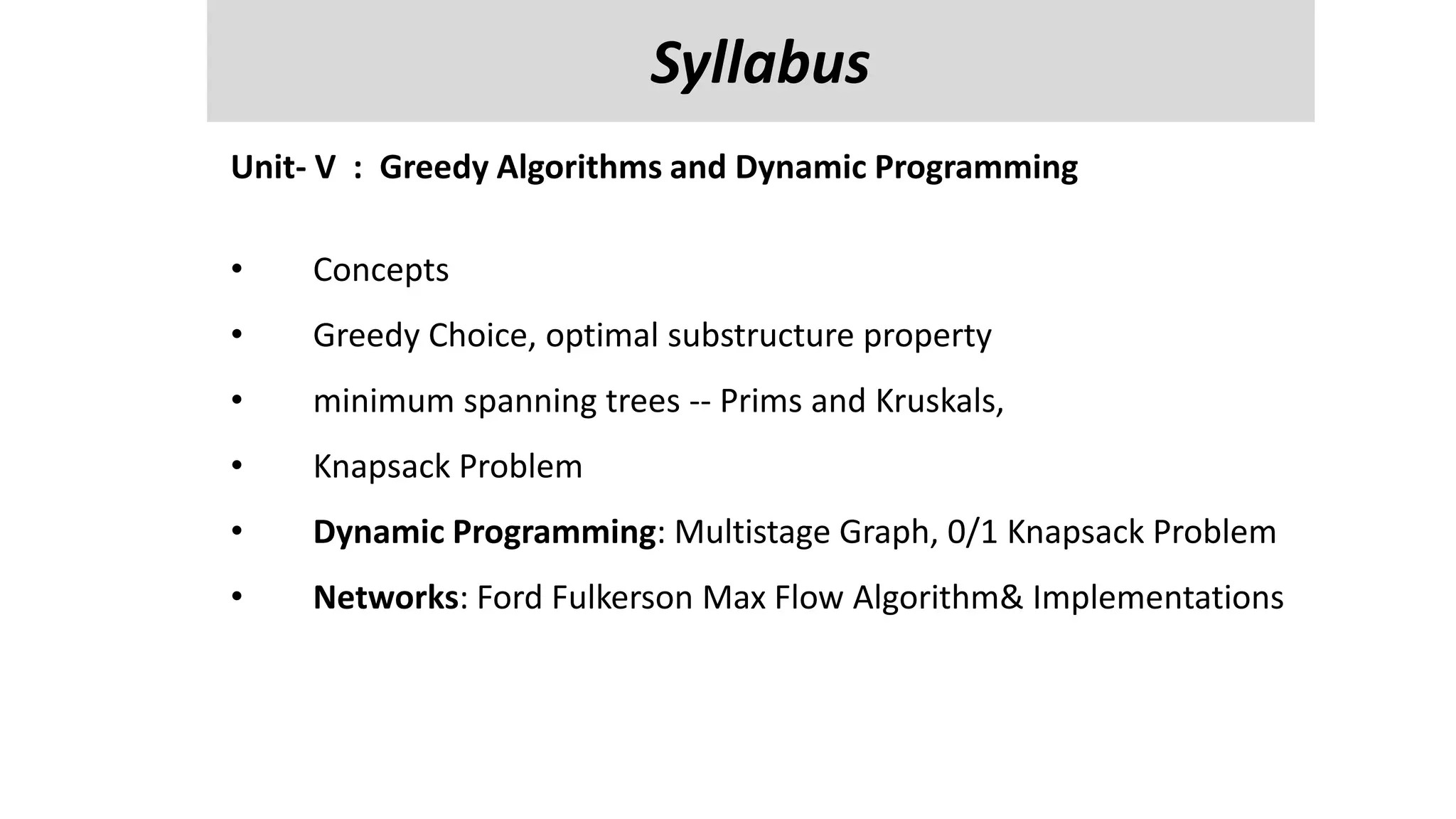 Syllabus

Unit- V : Greedy Algorithms and Dynamic Programming

• Concepts
• Greedy Choice, optimal substructure property
• minimum spanning trees -- Prims and Kruskals,
• Knapsack Problem
• Dynamic Programming: Multistage Graph, 0/1 Knapsack Problem
• Networks: Ford Fulkerson Max Flow Algorithm& Implementations